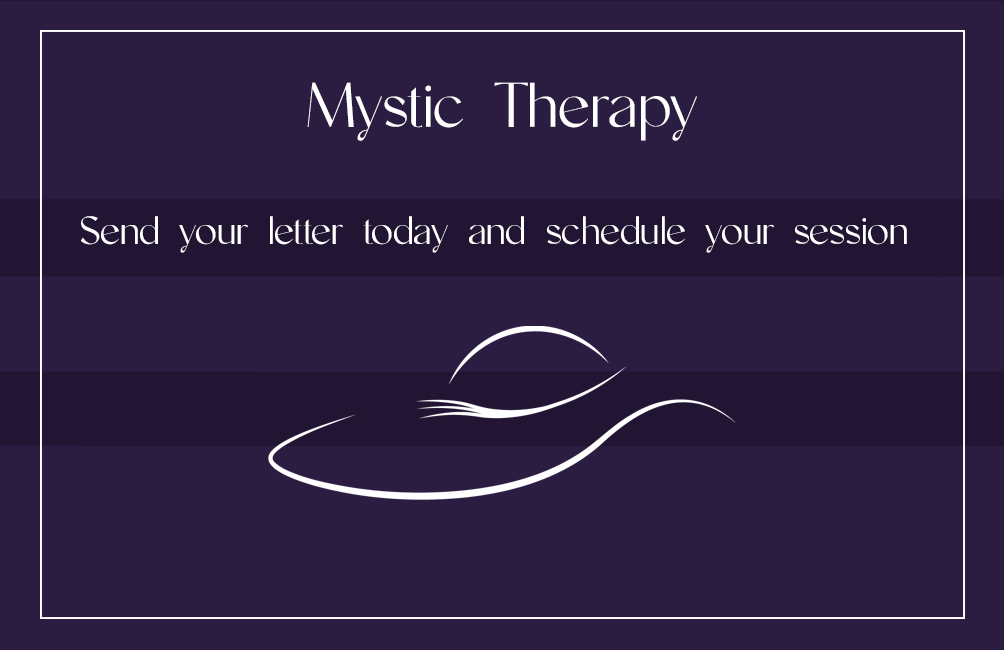 Mystic Therapy

Send your letter today and schedule your session